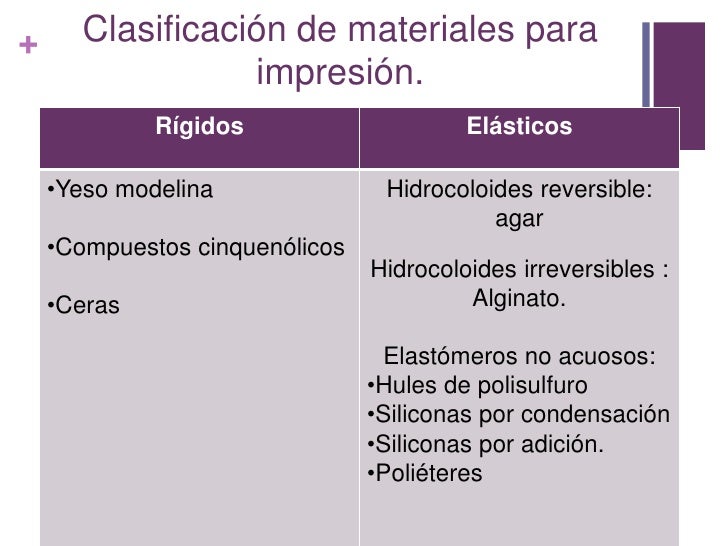 +

Clasificación de materiales para impresión.

| Rígidos | Elásticos |
|---|---|
| •Yeso modelina<br><br>•Compuestos cinquenólicos<br><br>•Ceras | Hidrocoloides reversible: agar<br><br>Hidrocoloides irreversibles : Alginato.<br><br>Elastómeros no acuosos:<br>•Hules de polisulfuro<br>•Siliconas por condensación<br>•Siliconas por adición.<br>•Poliéteres |